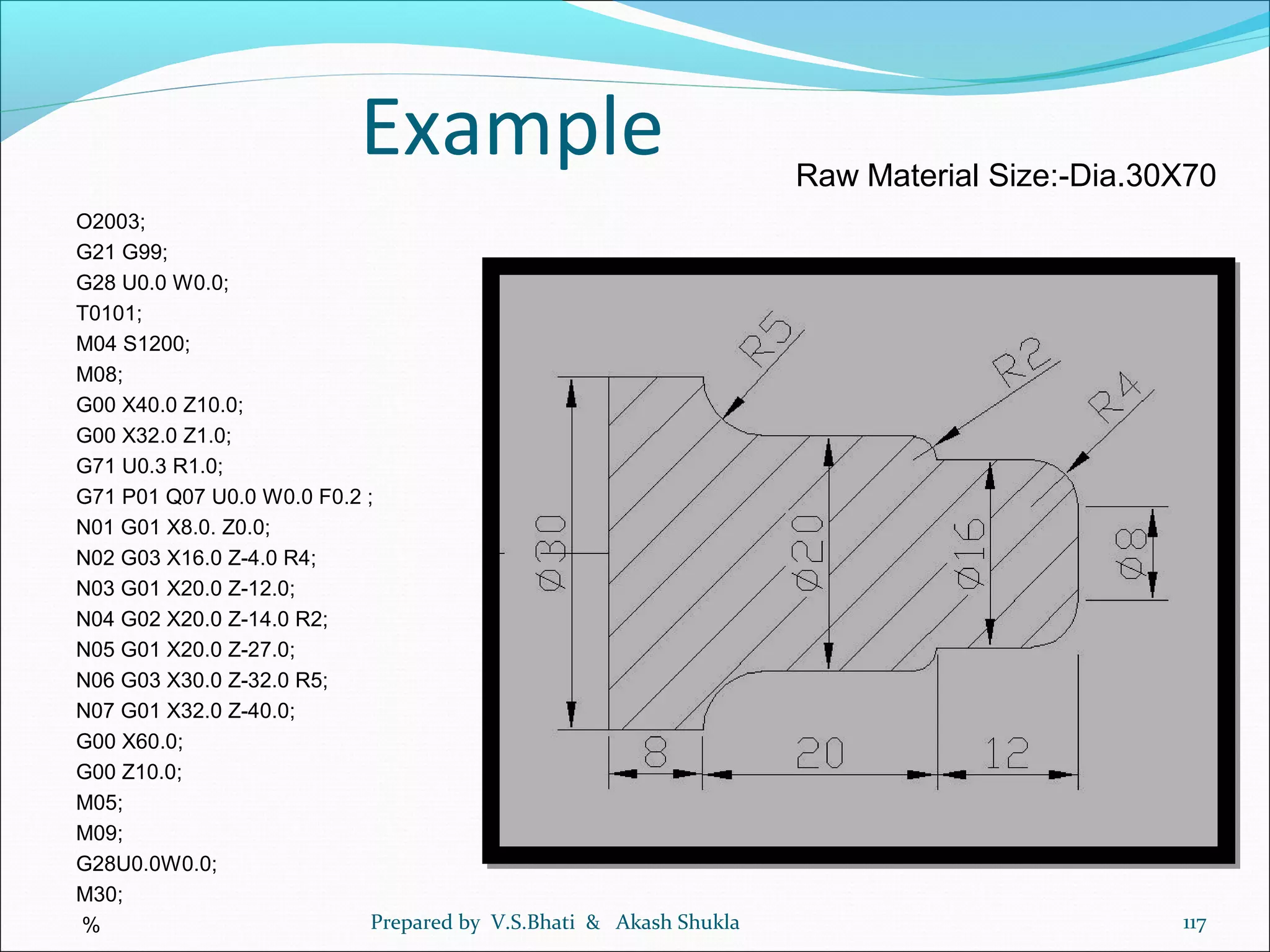 Example

Raw Material Size:-Dia.30X70

O2003;
G21 G99;
G28 U0.0 W0.0;
T0101;
M04 S1200;
M08;
G00 X40.0 Z10.0;
G00 X32.0 Z1.0;
G71 U0.3 R1.0;
G71 P01 Q07 U0.0 W0.0 F0.2 ;
N01 G01 X8.0. Z0.0;
N02 G03 X16.0 Z-4.0 R4;
N03 G01 X20.0 Z-12.0;
N04 G02 X20.0 Z-14.0 R2;
N05 G01 X20.0 Z-27.0;
N06 G03 X30.0 Z-32.0 R5;
N07 G01 X32.0 Z-40.0;
G00 X60.0;
G00 Z10.0;
M05;
M09;
G28U0.0W0.0;
M30;
%

R5
R2
R4
Ø30
Ø20
Ø16
Ø8
8
20
12

Prepared by V.S.Bhati & Akash Shukla

117